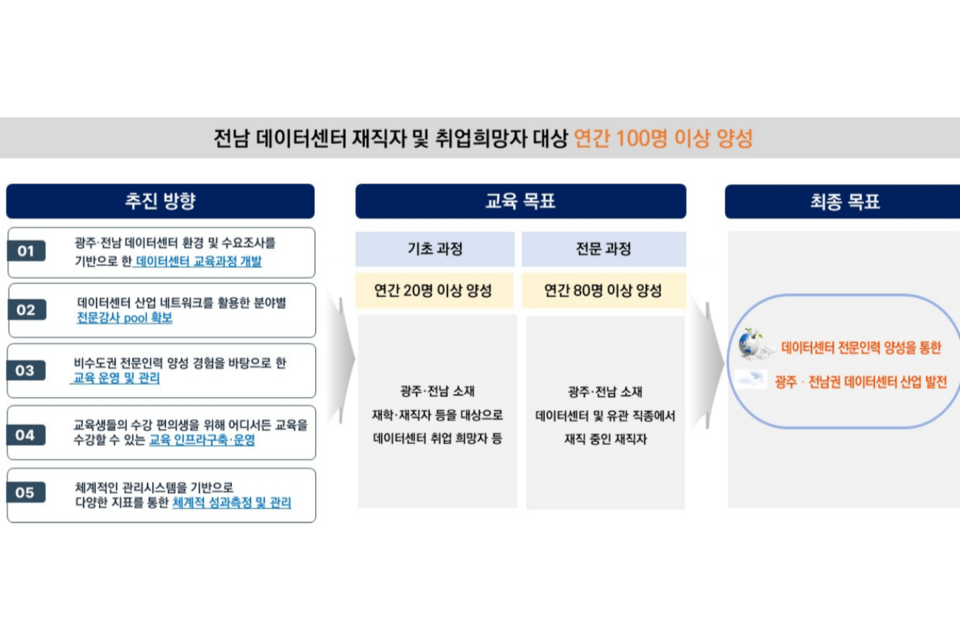 전남 데이터센터 재직자 및 취업희망자 대상 연간 100명 이상 양성

추진 방향

01 광주·전남 데이터센터 환경 및 수요조사를 기반으로 한 데이터센터 교육과정 개발

02 데이터센터 산업 네트워크를 활용한 분야별 전문강사 pool 확보

03 비수도권 전문인력 양성 경험을 바탕으로 한 교육 운영 및 관리

04 교육생들의 수강 편의생을 위해 어디서든 교육을 수강할 수 있는 교육 인프라구축·운영

05 체계적인 관리시스템을 기반으로 다양한 지표를 통한 체계적 성과측정 및 관리

교육 목표

| 기초 과정 | 전문 과정 |
|---|---|
| 연간 20명 이상 양성 | 연간 80명 이상 양성 |
| 광주·전남 소재 재학·재직자 등을 대상으로 데이터센터 취업 희망자 등 | 광주·전남 소재 데이터센터 및 유관 직종에서 재직 중인 재직자 |

최종 목표

데이터센터 전문인력 양성을 통한
광주 · 전남권 데이터센터 산업 발전